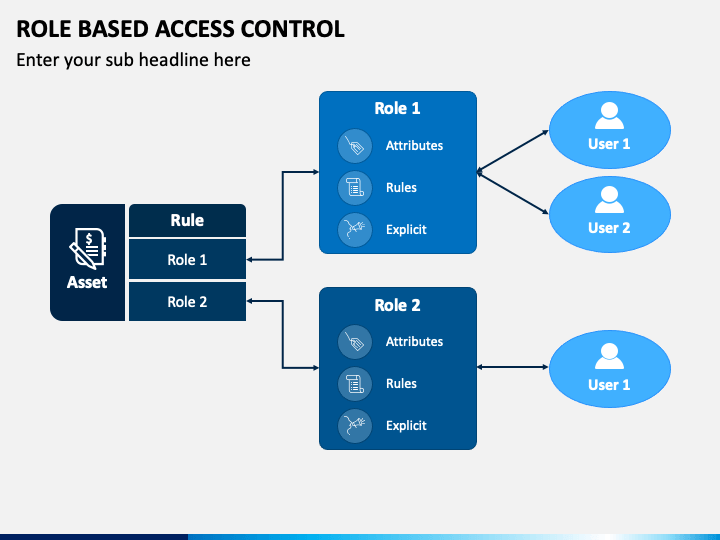 ROLE BASED ACCESS CONTROL

Enter your sub headline here

Asset

Rule

Role 1

Role 2

Role 1

Attributes

Rules

Explicit

Role 2

Attributes

Rules

Explicit

User 1

User 2

User 1